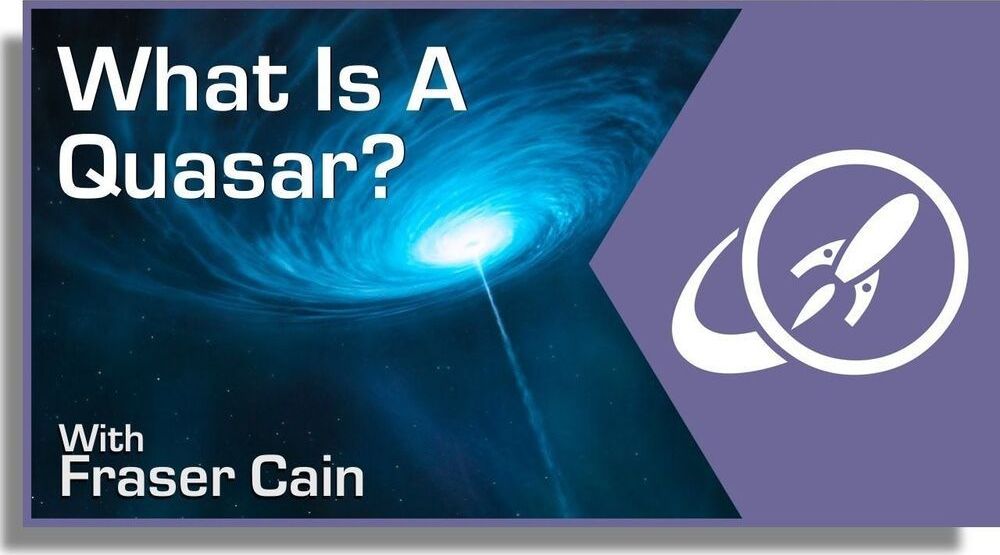 What Is A Quasar?

With
Fraser Cain